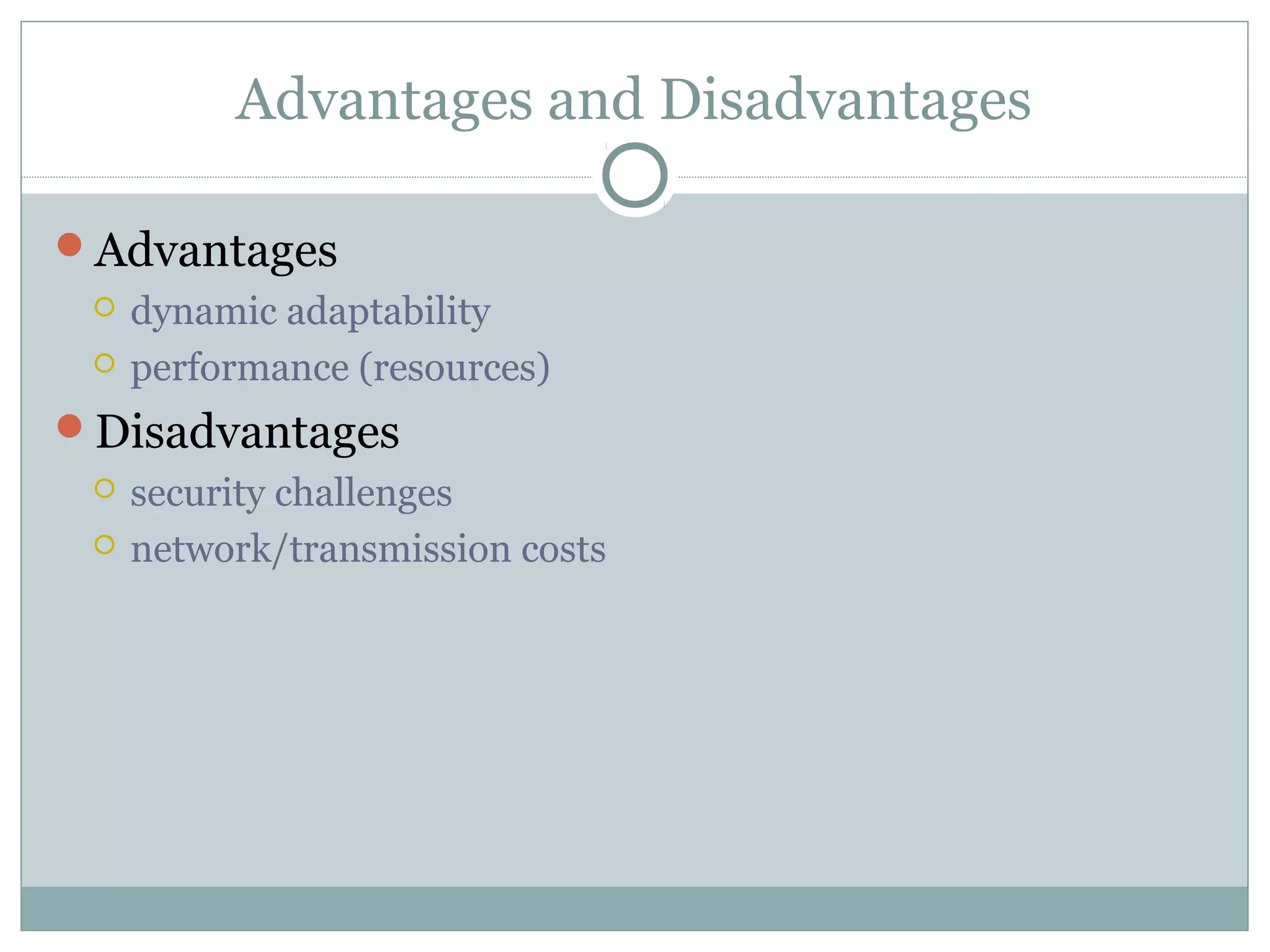 Advantages and Disadvantages

- Advantages
  - dynamic adaptability
  - performance (resources)
- Disadvantages
  - security challenges
  - network/transmission costs